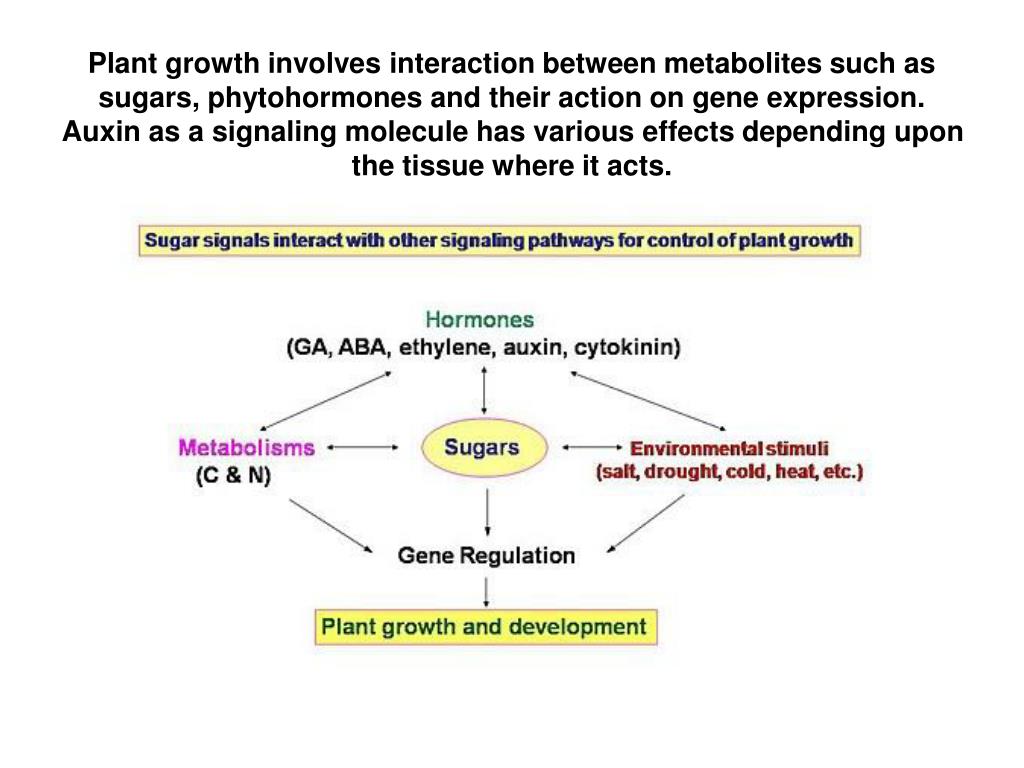 Plant growth involves interaction between metabolites such as sugars, phytohormones and their action on gene expression. Auxin as a signaling molecule has various effects depending upon the tissue where it acts.

Sugar signals interact with other signaling pathways for control of plant growth

Hormones
(GA, ABA, ethylene, auxin, cytokinin)

Metabolisms
(C & N)

Sugars

Environmental stimuli
(salt, drought, cold, heat, etc.)

Gene Regulation

Plant growth and development